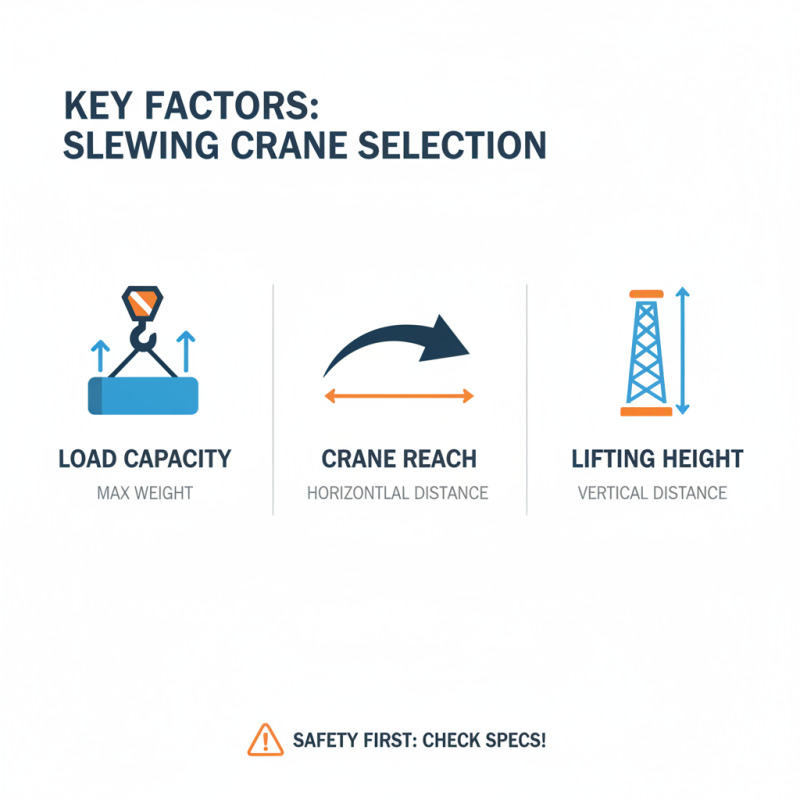 KEY FACTORS:
SLEWING CRANE SELECTION

LOAD CAPACITY
MAX WEIGHT

CRANE REACH
HORIZONTLAL DISTANCE

LIFTING HEIGHT
VERTICAL DISTANCE

SAFETY FIRST: CHECK SPECS!